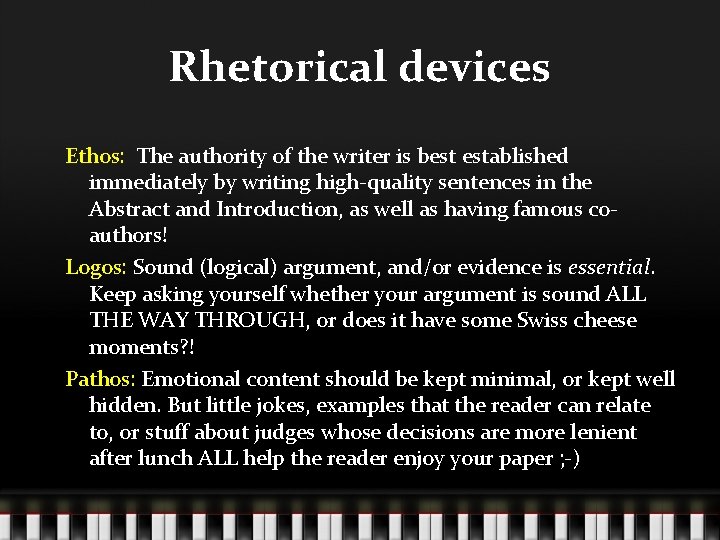 Rhetorical devices

Ethos: The authority of the writer is best established immediately by writing high-quality sentences in the Abstract and Introduction, as well as having famous co-authors!

Logos: Sound (logical) argument, and/or evidence is essential. Keep asking yourself whether your argument is sound ALL THE WAY THROUGH, or does it have some Swiss cheese moments?!

Pathos: Emotional content should be kept minimal, or kept well hidden. But little jokes, examples that the reader can relate to, or stuff about judges whose decisions are more lenient after lunch ALL help the reader enjoy your paper ;-)